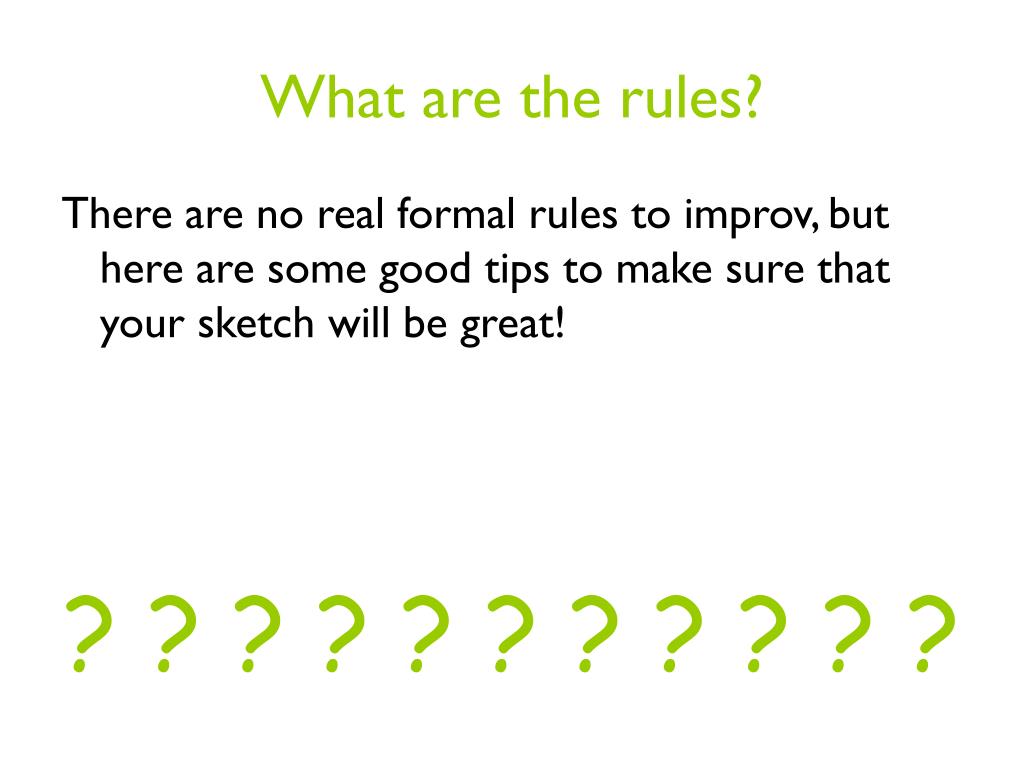 What are the rules?

There are no real formal rules to improv, but here are some good tips to make sure that your sketch will be great!

? ? ? ? ? ? ? ? ? ? ?